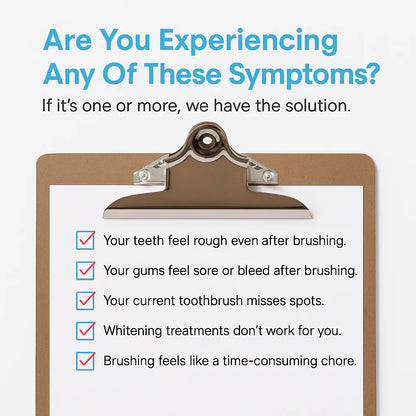 Are You Experiencing Any Of These Symptoms?

If it's one or more, we have the solution.

Your teeth feel rough even after brushing.

Your gums feel sore or bleed after brushing.

Your current toothbrush misses spots.

Whitening treatments don't work for you.

Brushing feels like a time-consuming chore.